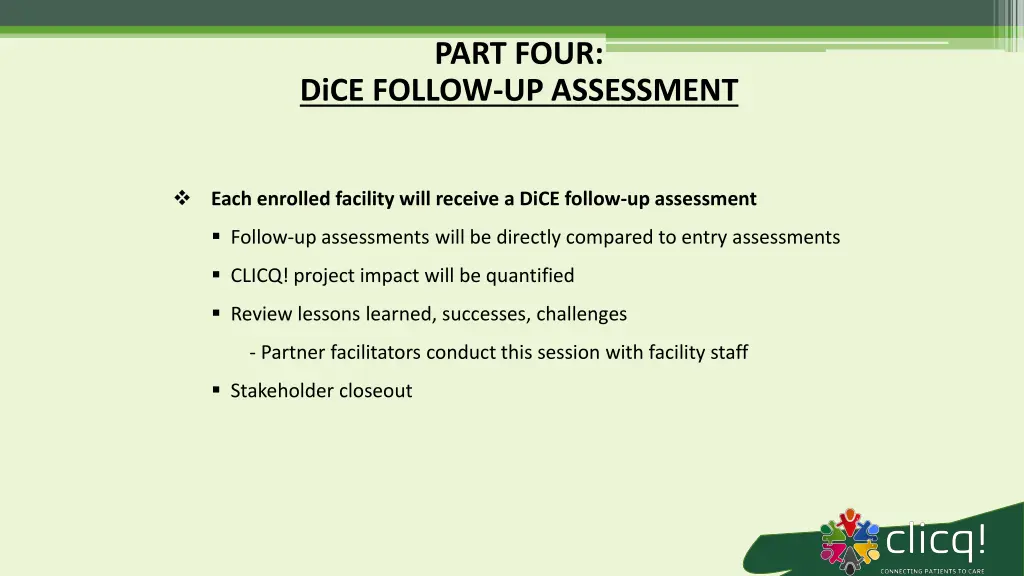 PART FOUR:
DiCE FOLLOW-UP ASSESSMENT

❖ Each enrolled facility will receive a DiCE follow-up assessment

▪ Follow-up assessments will be directly compared to entry assessments

▪ CLICQ! project impact will be quantified

▪ Review lessons learned, successes, challenges

- Partner facilitators conduct this session with facility staff

▪ Stakeholder closeout

clicq!
CONNECTING PATIENTS TO CARE